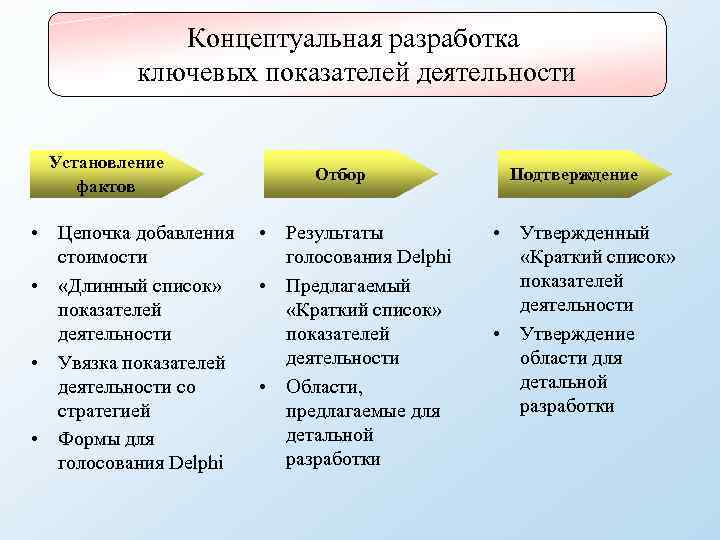 Концептуальная разработка ключевых показателей деятельности

Установление фактов

• Цепочка добавления стоимости
• «Длинный список» показателей деятельности
• Увязка показателей деятельности со стратегией
• Формы для голосования Delphi

Отбор

• Результаты голосования Delphi
• Предлагаемый «Краткий список» показателей деятельности
• Области, предлагаемые для детальной разработки

Подтверждение

• Утвержденный «Краткий список» показателей деятельности
• Утверждение области для детальной разработки